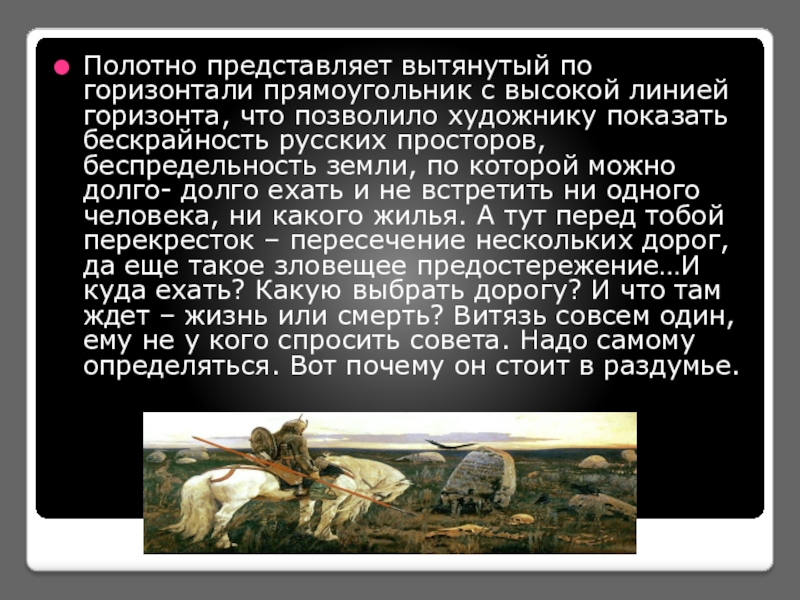 Полотно представляет вытянутый по горизонтали прямоугольник с высокой линией горизонта, что позволило художнику показать бескрайность русских просторов, беспредельность земли, по которой можно долго- долго ехать и не встретить ни одного человека, ни какого жилья. А тут перед тобой перекресток – пересечение нескольких дорог, да еще такое зловещее предостережение…И куда ехать? Какую выбрать дорогу? И что там ждет – жизнь или смерть? Витязь совсем один, ему не у кого спросить совета. Надо самому определяться. Вот почему он стоит в раздумье.